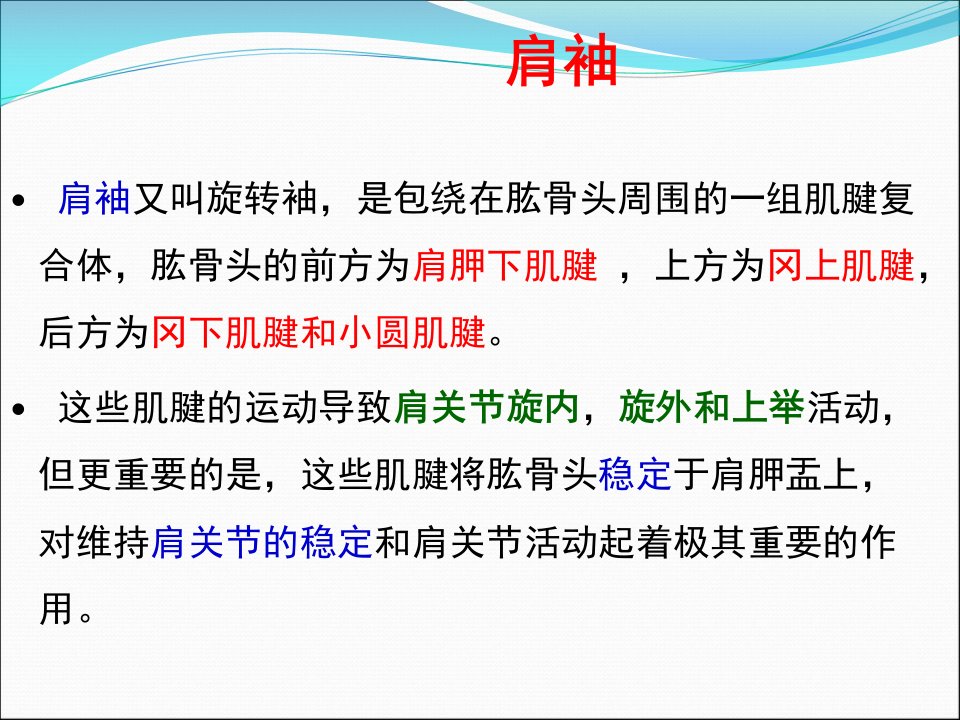 肩袖

• 肩袖又叫旋转袖，是包绕在肱骨头周围的一组肌腱复合体，肱骨头的前方为肩胛下肌腱 ，上方为冈上肌腱，后方为冈下肌腱和小圆肌腱。

• 这些肌腱的运动导致肩关节旋内，旋外和上举活动，但更重要的是，这些肌腱将肱骨头稳定于肩胛盂上，对维持肩关节的稳定和肩关节活动起着极其重要的作用。